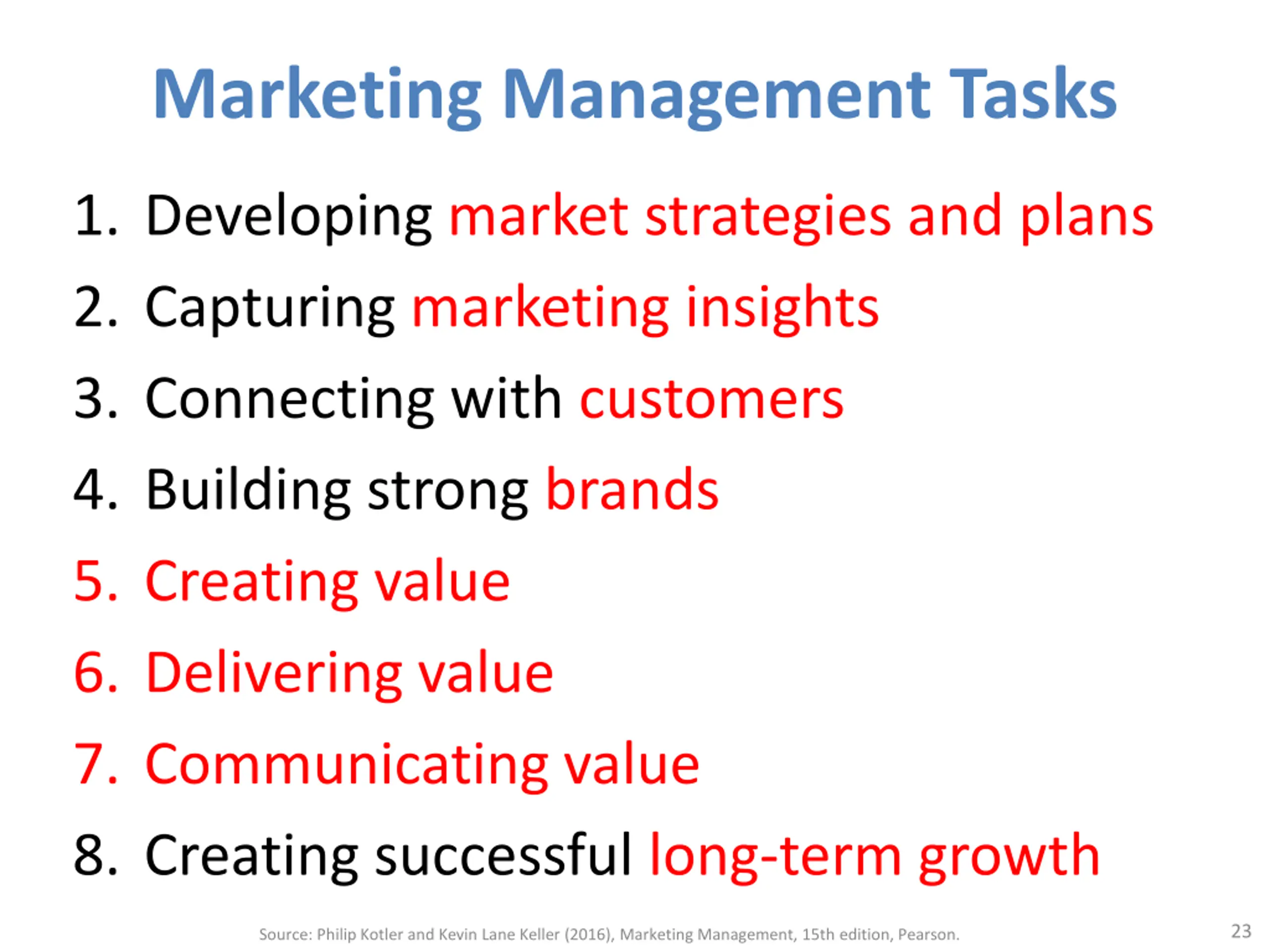 Marketing Management Tasks

1. Developing market strategies and plans
2. Capturing marketing insights
3. Connecting with customers
4. Building strong brands
5. Creating value
6. Delivering value
7. Communicating value
8. Creating successful long-term growth

Source: Philip Kotler and Kevin Lane Keller (2016), Marketing Management, 15th edition, Pearson.

23